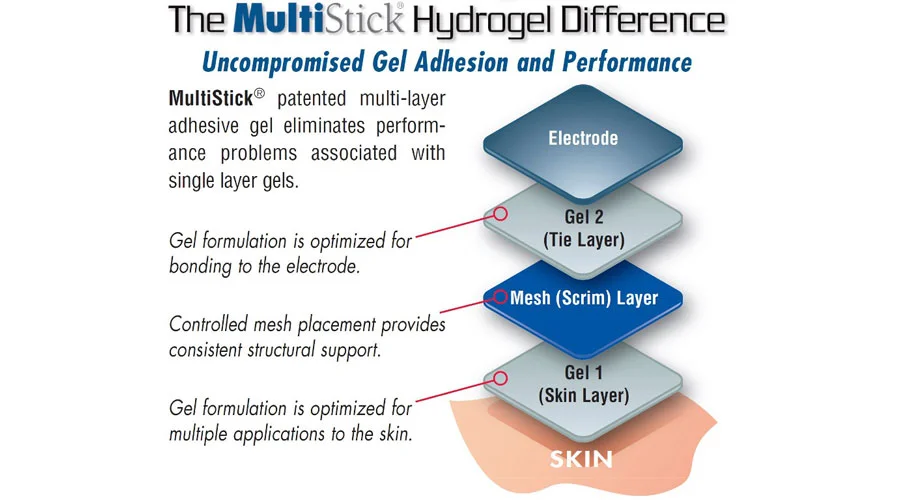 The MultiStick® Hydrogel Difference

Uncompromised Gel Adhesion and Performance

MultiStick® patented multi-layer adhesive gel eliminates performance problems associated with single layer gels.

Gel formulation is optimized for bonding to the electrode.

Controlled mesh placement provides consistent structural support.

Gel formulation is optimized for multiple applications to the skin.

Electrode

Gel 2
(Tie Layer)

Mesh (Scrim) Layer

Gel 1
(Skin Layer)

SKIN